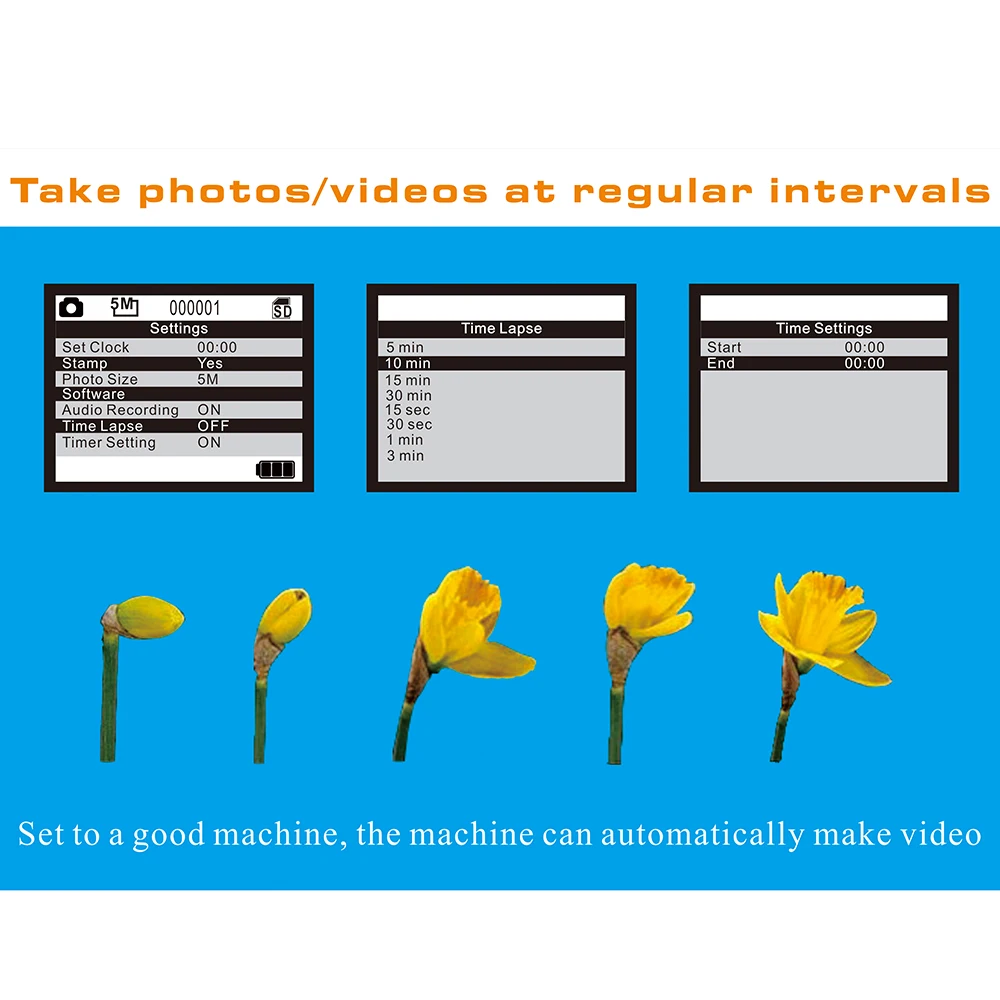 Take photos/videos at regular intervals

5M 000001 SD
Settings
| Set Clock | 00:00 |
|---|---|
| Stamp | Yes |
| Photo Size | 5M |
| Software | |
| Audio Recording | ON |
| Time Lapse | OFF |
| Timer Setting | ON |

Time Lapse
5 min
10 min
15 min
30 min
15 sec
30 sec
1 min
3 min

Time Settings
| Start | 00:00 |
|---|---|
| End | 00:00 |

Set to a good machine, the machine can automatically make video